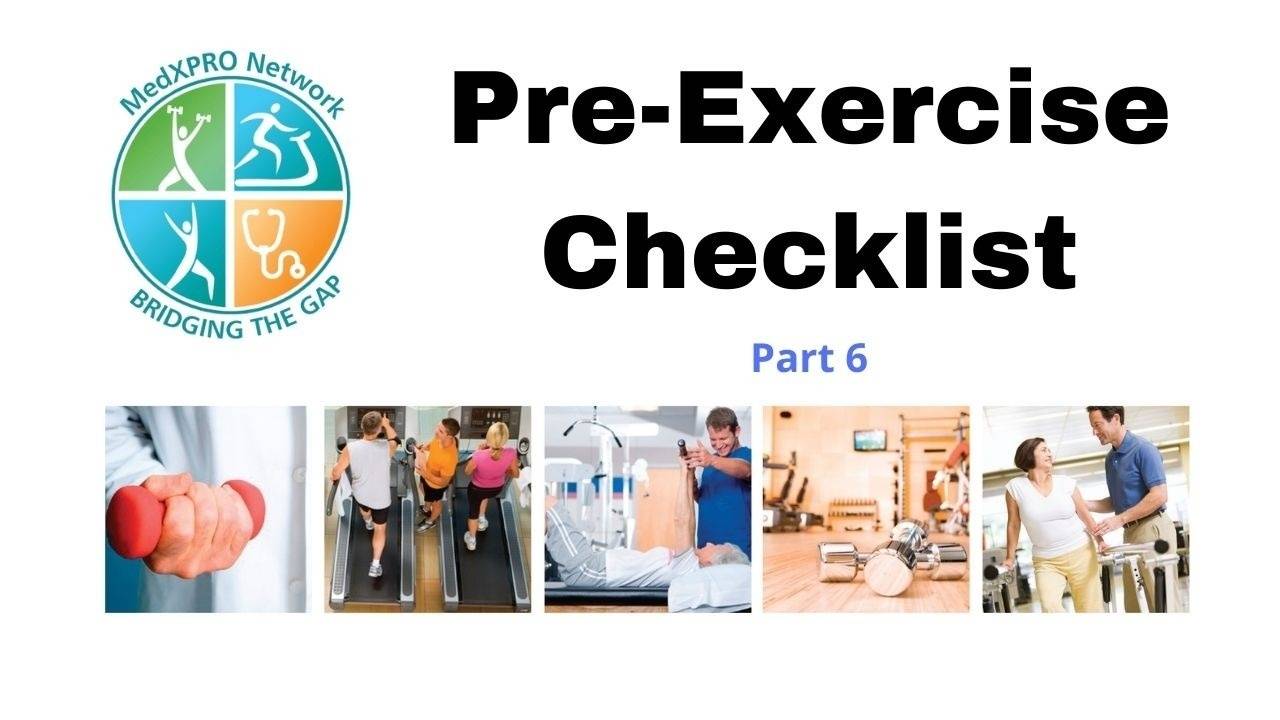 MedXPRO Network
BRIDGING THE GAP

Pre-Exercise Checklist

Part 6